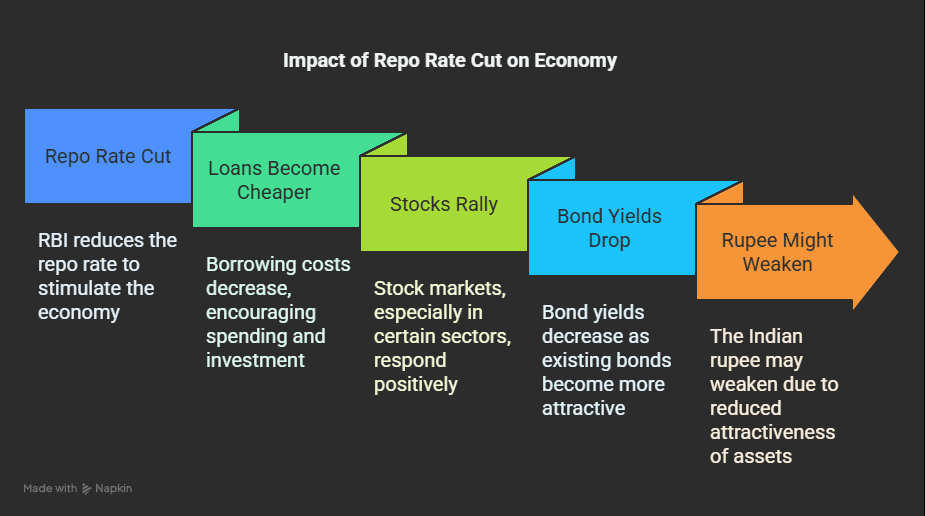 Impact of Repo Rate Cut on Economy

Repo Rate Cut

RBI reduces the repo rate to stimulate the economy

Loans Become Cheaper

Borrowing costs decrease, encouraging spending and investment

Stocks Rally

Stock markets, especially in certain sectors, respond positively

Bond Yields Drop

Bond yields decrease as existing bonds become more attractive

Rupee Might Weaken

The Indian rupee may weaken due to reduced attractiveness of assets

Made with Napkin